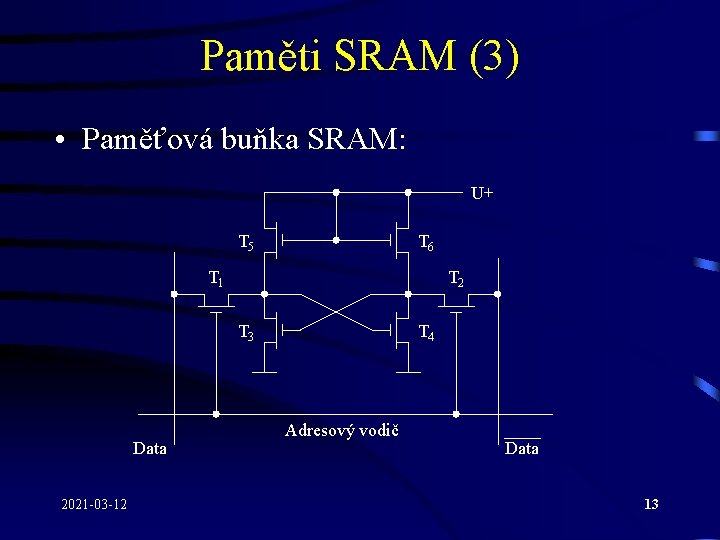 Paměti SRAM (3)

• Paměťová buňka SRAM:

U+

$T_5$

$T_6$

$T_1$

$T_2$

$T_3$

$T_4$

Adresový vodič

Data

$\overline{Data}$

2021-03-12

13